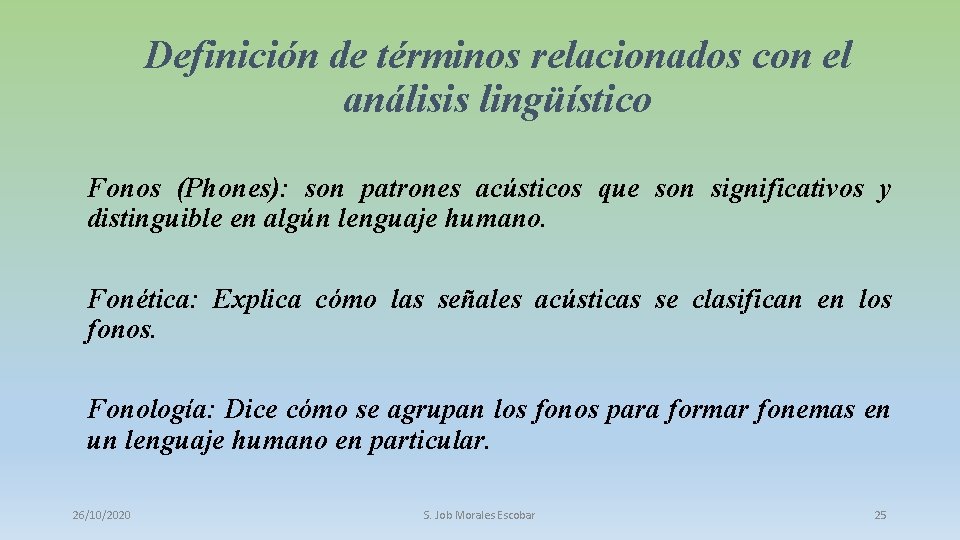 Definición de términos relacionados con el análisis lingüístico

Fonos (Phones): son patrones acústicos que son significativos y distinguible en algún lenguaje humano.

Fonética: Explica cómo las señales acústicas se clasifican en los fonos.

Fonología: Dice cómo se agrupan los fonos para formar fonemas en un lenguaje humano en particular.

26/10/2020

S. Job Morales Escobar

25